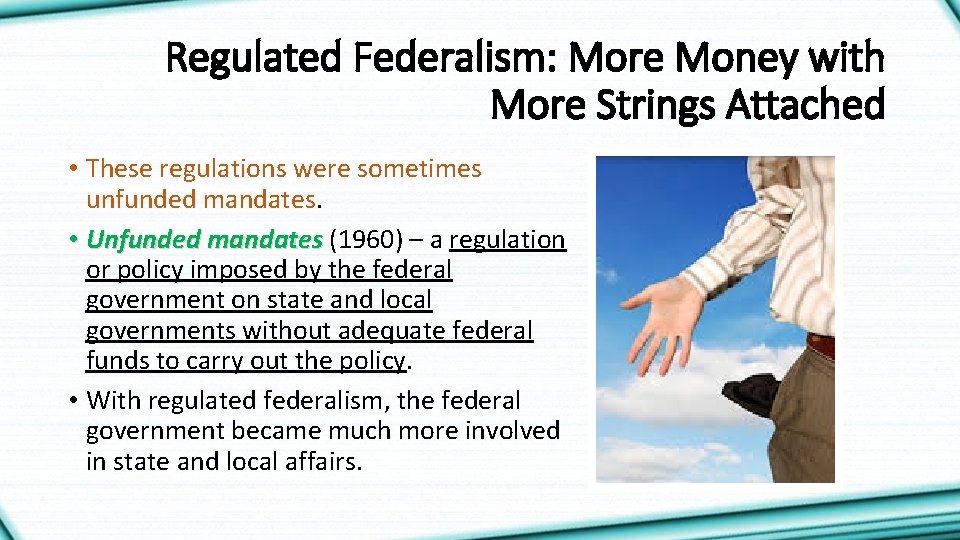 Regulated Federalism: More Money with More Strings Attached

• These regulations were sometimes unfunded mandates.

• Unfunded mandates (1960) – a regulation or policy imposed by the federal government on state and local governments without adequate federal funds to carry out the policy.

• With regulated federalism, the federal government became much more involved in state and local affairs.